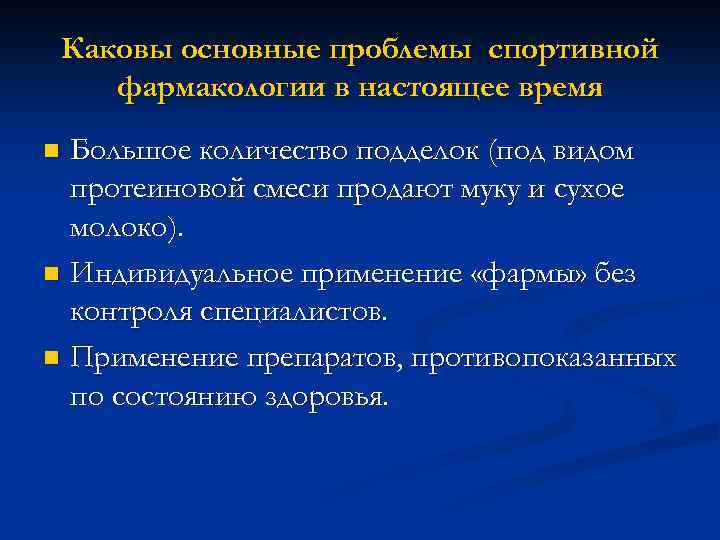 Каковы основные проблемы спортивной фармакологии в настоящее время

Большое количество подделок (под видом протеиновой смеси продают муку и сухое молоко).

Индивидуальное применение «фармы» без контроля специалистов.

Применение препаратов, противопоказанных по состоянию здоровья.